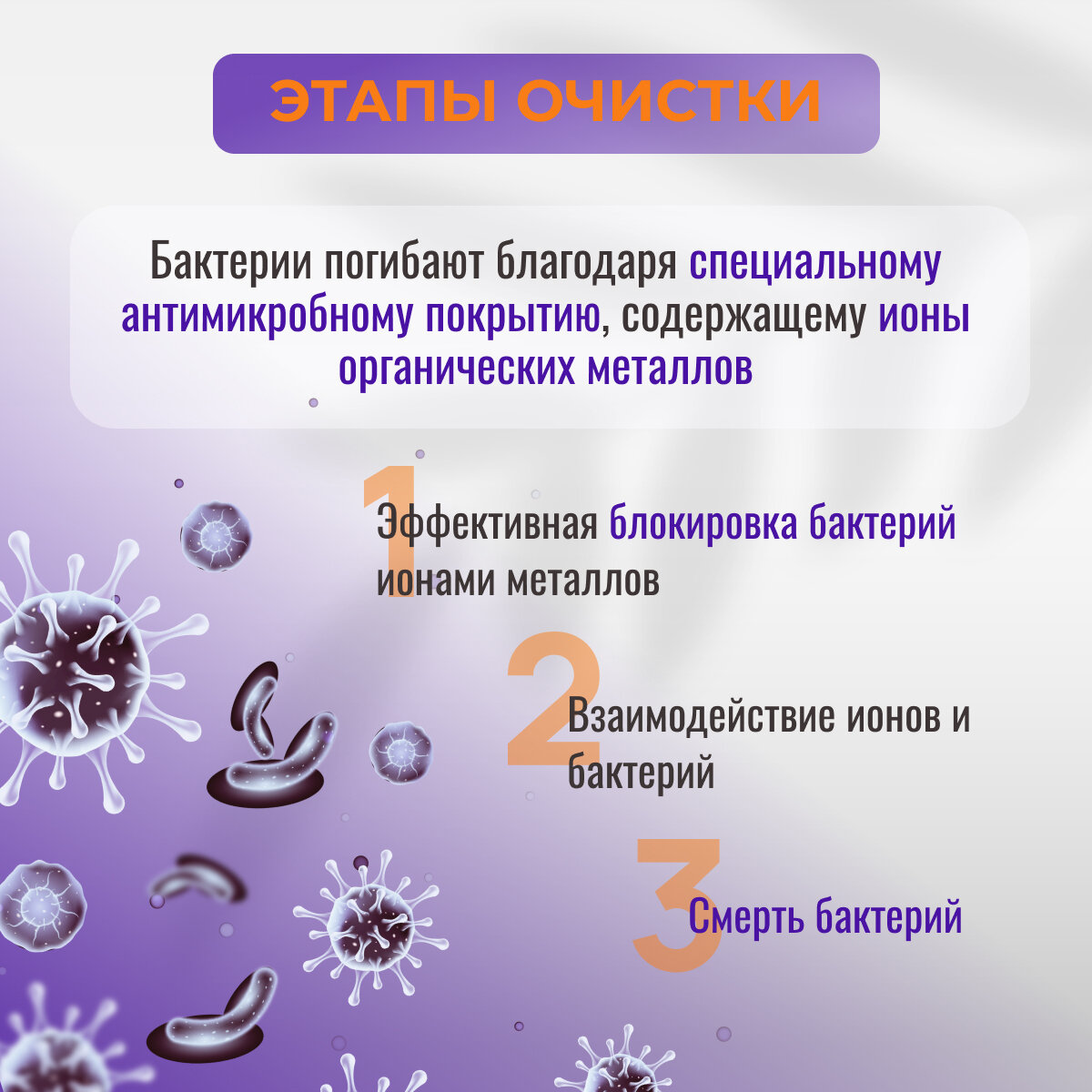 ЭТАПЫ ОЧИСТКИ

Бактерии погибают благодаря специальному антимикробному покрытию, содержащему ионы органических металлов

1
Эффективная блокировка бактерий ионами металлов

2
Взаимодействие ионов и бактерий

3
Смерть бактерий